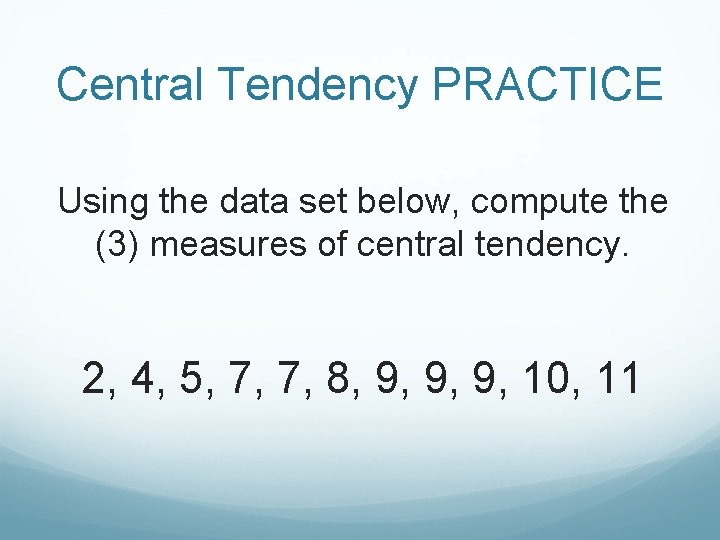 Central Tendency PRACTICE

Using the data set below, compute the (3) measures of central tendency.

2, 4, 5, 7, 7, 8, 9, 9, 9, 10, 11